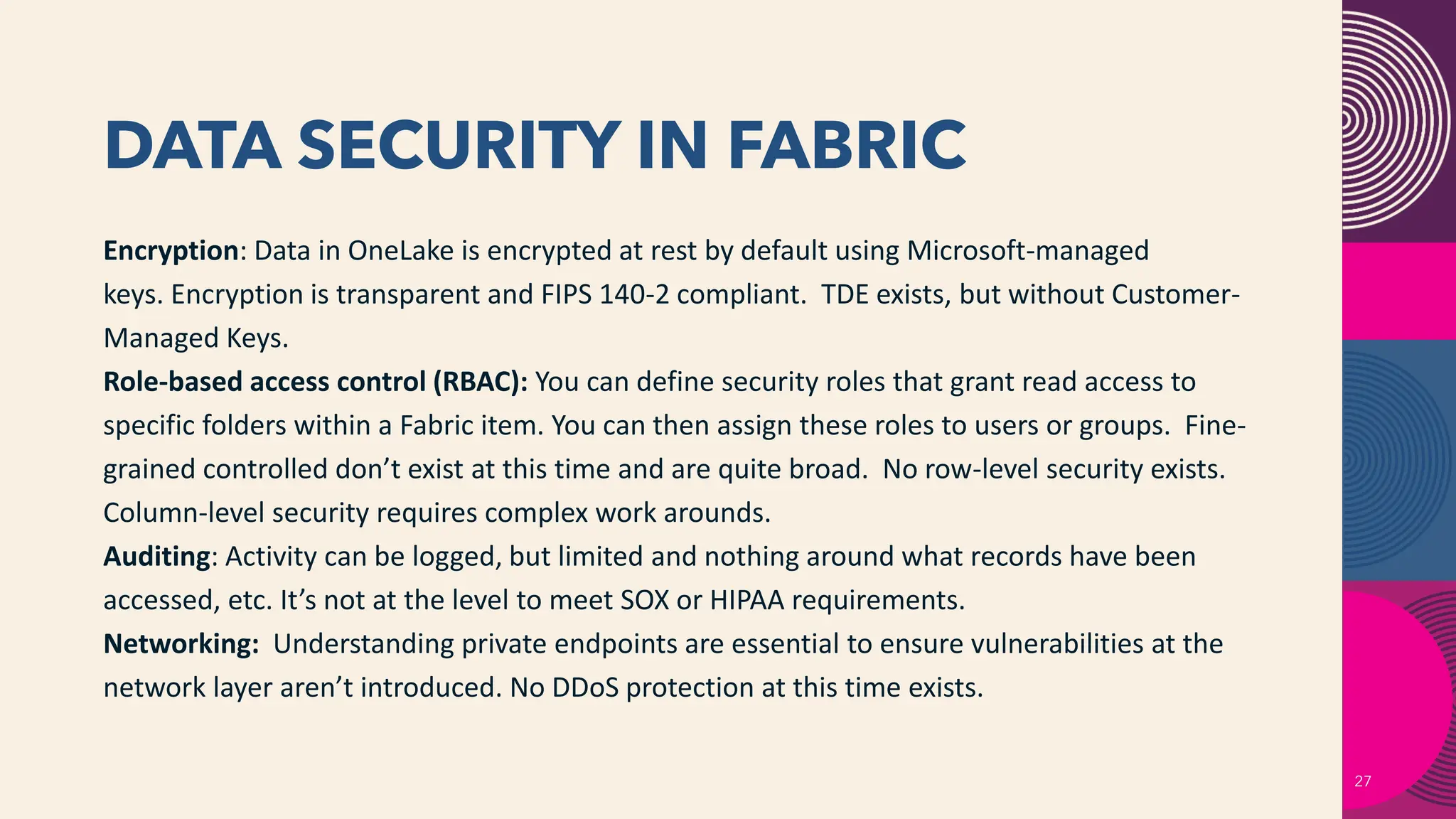 DATA SECURITY IN FABRIC

Encryption: Data in OneLake is encrypted at rest by default using Microsoft-managed keys. Encryption is transparent and FIPS 140-2 compliant. TDE exists, but without Customer-Managed Keys.
Role-based access control (RBAC): You can define security roles that grant read access to specific folders within a Fabric item. You can then assign these roles to users or groups. Fine-grained controlled don't exist at this time and are quite broad. No row-level security exists. Column-level security requires complex work arounds.
Auditing: Activity can be logged, but limited and nothing around what records have been accessed, etc. It's not at the level to meet SOX or HIPAA requirements.
Networking: Understanding private endpoints are essential to ensure vulnerabilities at the network layer aren't introduced. No DDoS protection at this time exists.

27